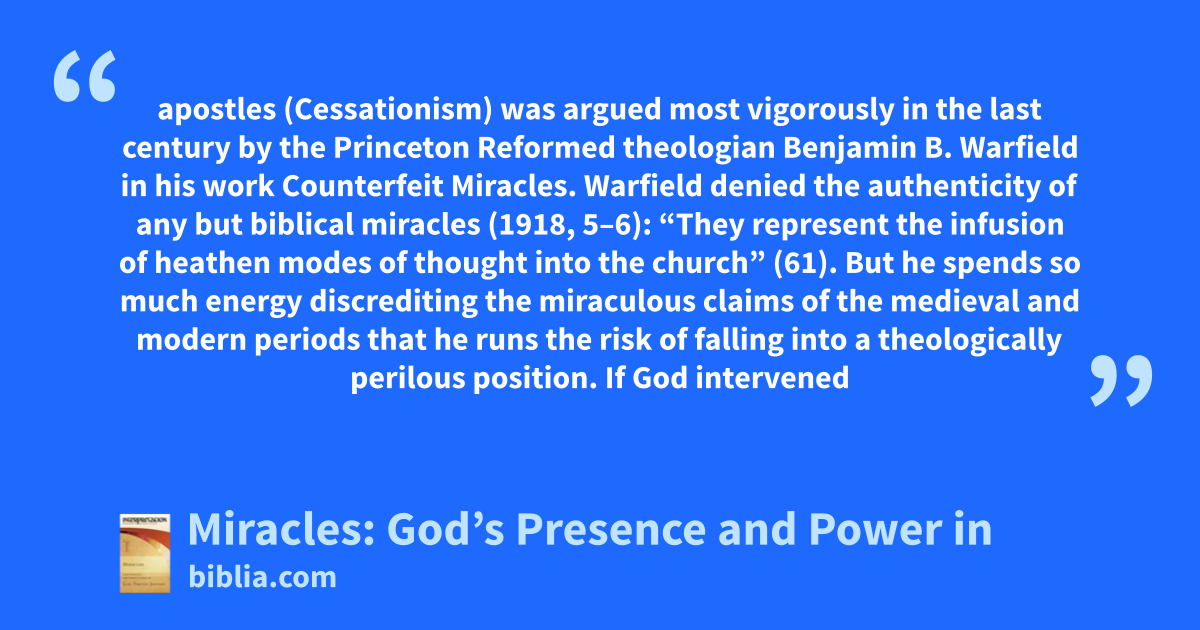 “

apostles (Cessationism) was argued most vigorously in the last century by the Princeton Reformed theologian Benjamin B. Warfield in his work Counterfeit Miracles. Warfield denied the authenticity of any but biblical miracles (1918, 5–6): “They represent the infusion of heathen modes of thought into the church” (61). But he spends so much energy discrediting the miraculous claims of the medieval and modern periods that he runs the risk of falling into a theologically perilous position. If God intervened

”

Miracles: God’s Presence and Power in

biblia.com